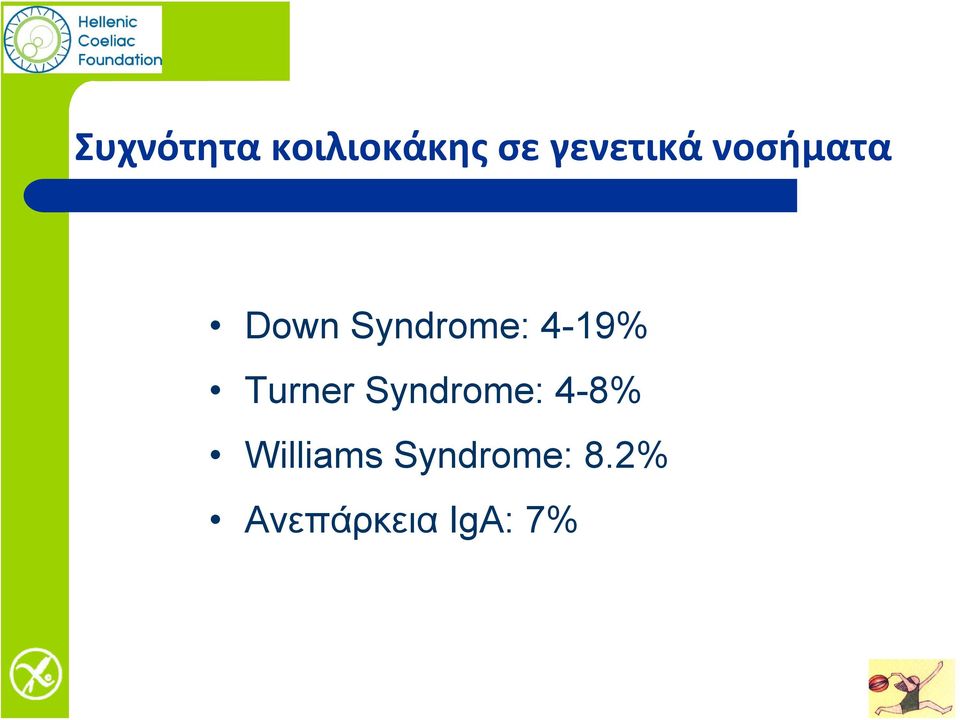 Hellenic
Coeliac
Foundation

Συχνότητα κοιλιοκάκης σε γενετικά νοσήματα

• Down Syndrome: 4-19%
• Turner Syndrome: 4-8%
• Williams Syndrome: 8.2%
• Ανεπάρκεια IgA: 7%